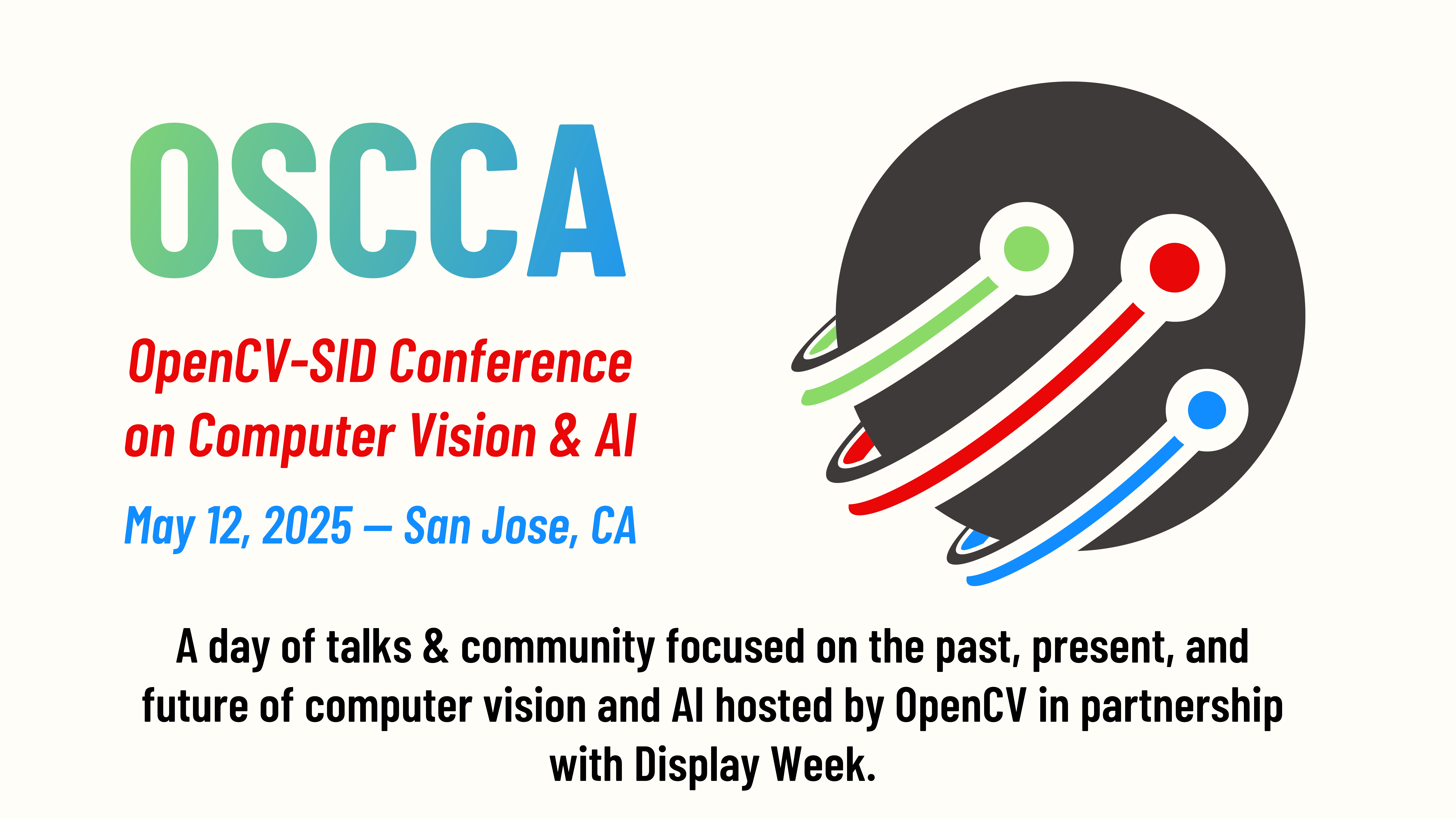 OSCCA

OpenCV-SID Conference on Computer Vision & AI

May 12, 2025 — San Jose, CA

A day of talks & community focused on the past, present, and future of computer vision and AI hosted by OpenCV in partnership with Display Week.